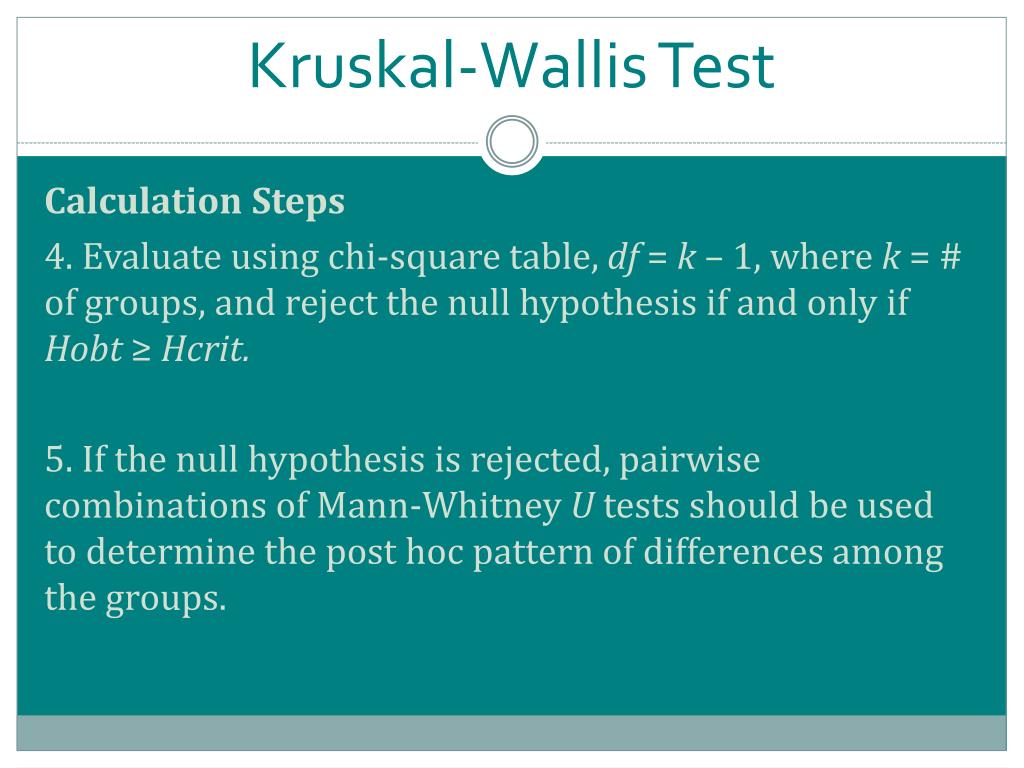 Kruskal-Wallis Test

Calculation Steps

4. Evaluate using chi-square table, $df = k - 1$, where $k$ = # of groups, and reject the null hypothesis if and only if $Hobt \geq Hcrit$.

5. If the null hypothesis is rejected, pairwise combinations of Mann-Whitney $U$ tests should be used to determine the post hoc pattern of differences among the groups.